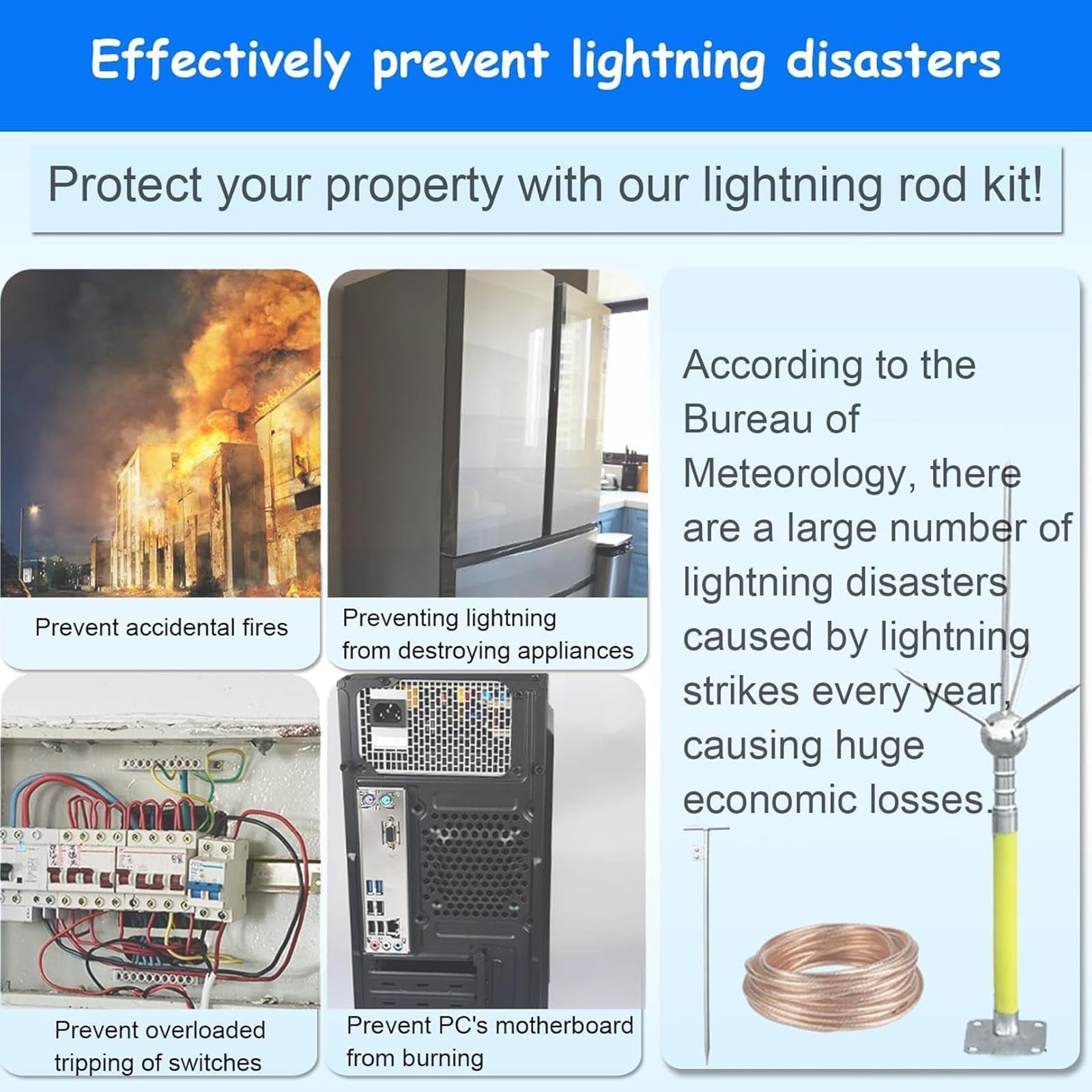 Effectively prevent lightning disasters

Protect your property with our lightning rod kit!

Prevent accidental fires

Preventing lightning from destroying appliances

Prevent overloaded tripping of switches

Prevent PC's motherboard from burning

According to the Bureau of Meteorology, there are a large number of lightning disasters caused by lightning strikes every year, causing huge economic losses.